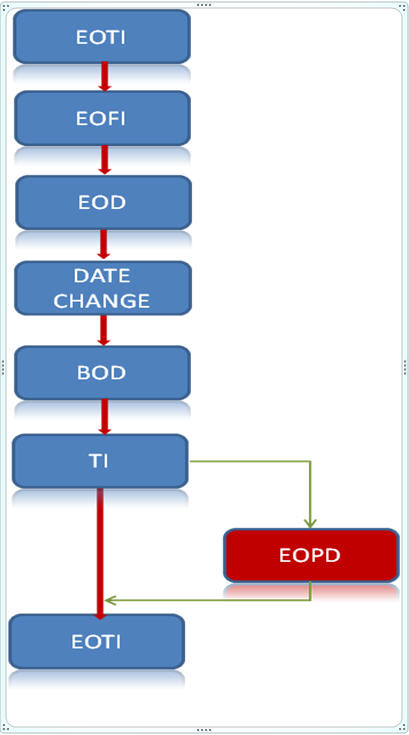 EOTI

EOFI

EOD

DATE CHANGE

BOD

TI

EOPD

EOTI